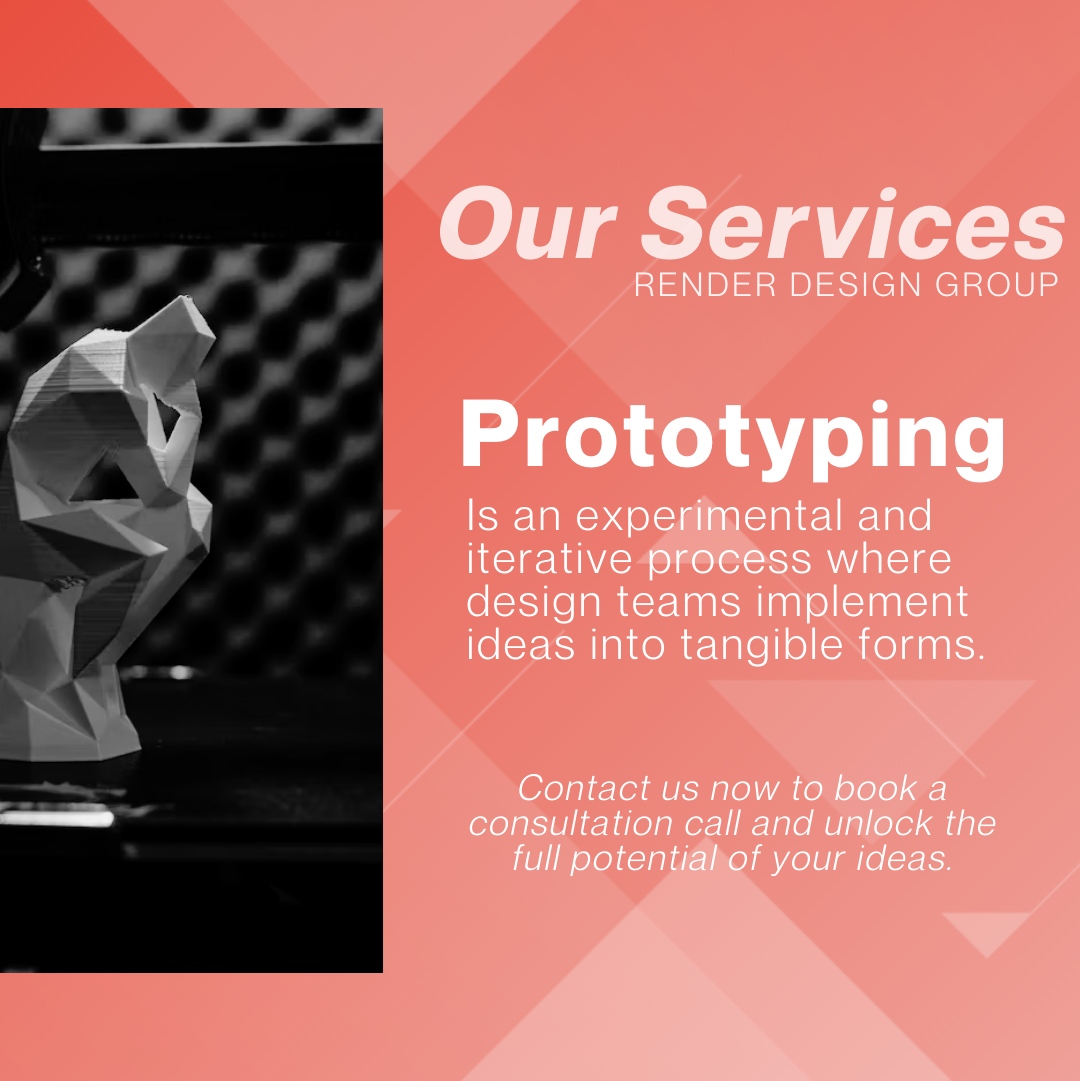 Our Services
RENDER DESIGN GROUP

Prototyping

Is an experimental and iterative process where design teams implement ideas into tangible forms.

Contact us now to book a consultation call and unlock the full potential of your ideas.